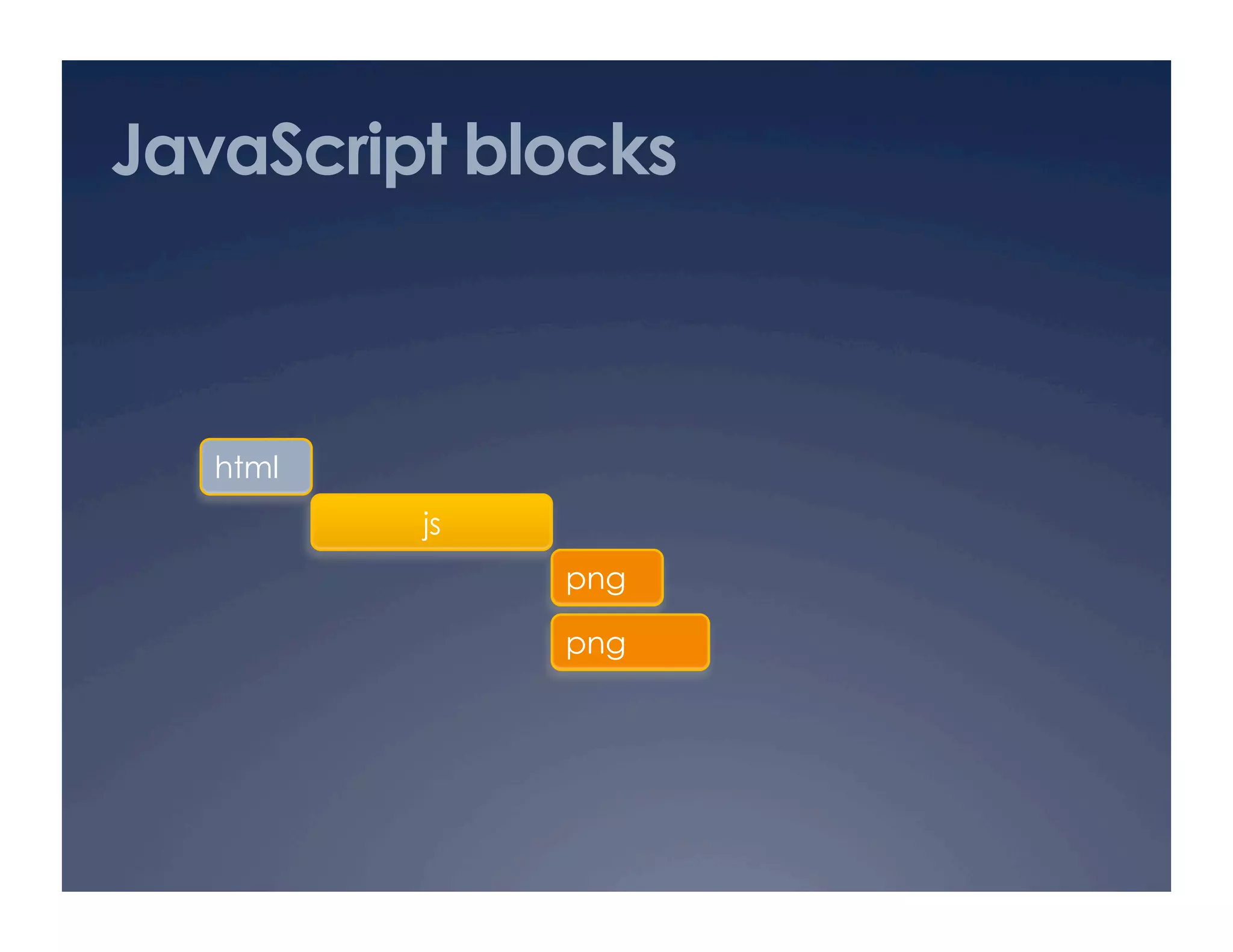 JavaScript blocks

html

js

png

png